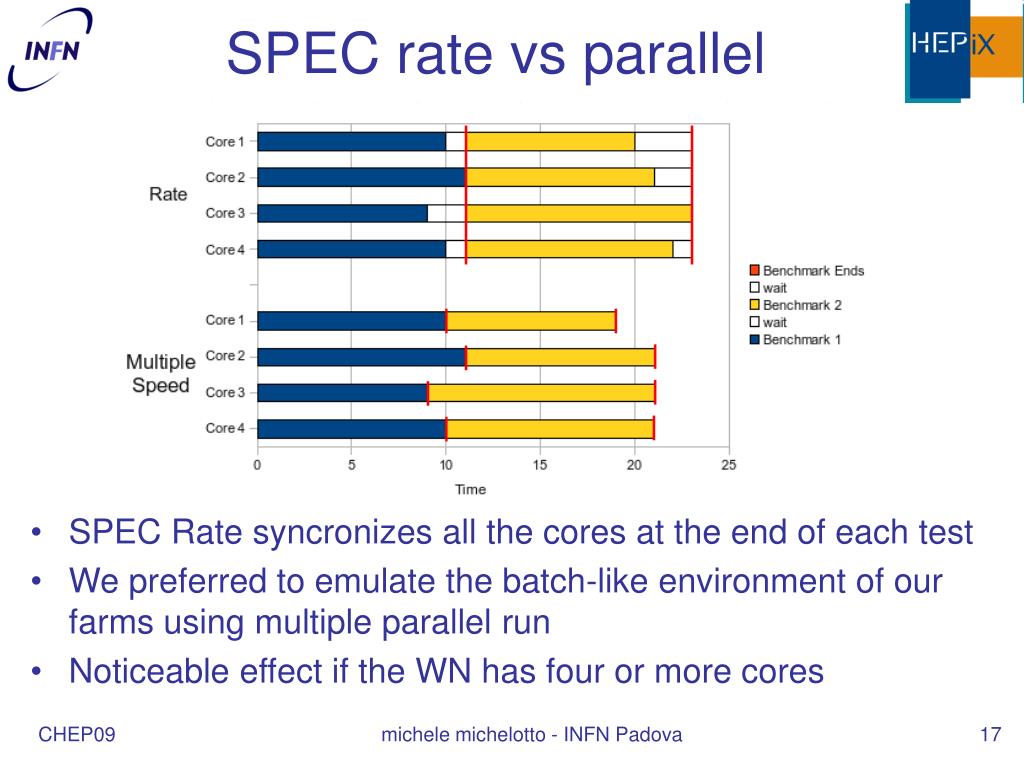 INFN

SPEC rate vs parallel

HEPiX

Rate

Core 1
Core 2
Core 3
Core 4

Multiple Speed

Core 1
Core 2
Core 3
Core 4

0 5 10 15 20 25

Time

Benchmark Ends
wait
Benchmark 2
wait
Benchmark 1

• SPEC Rate syncronizes all the cores at the end of each test
• We preferred to emulate the batch-like environment of our farms using multiple parallel run
• Noticeable effect if the WN has four or more cores

CHEP09 michele michelotto - INFN Padova 17